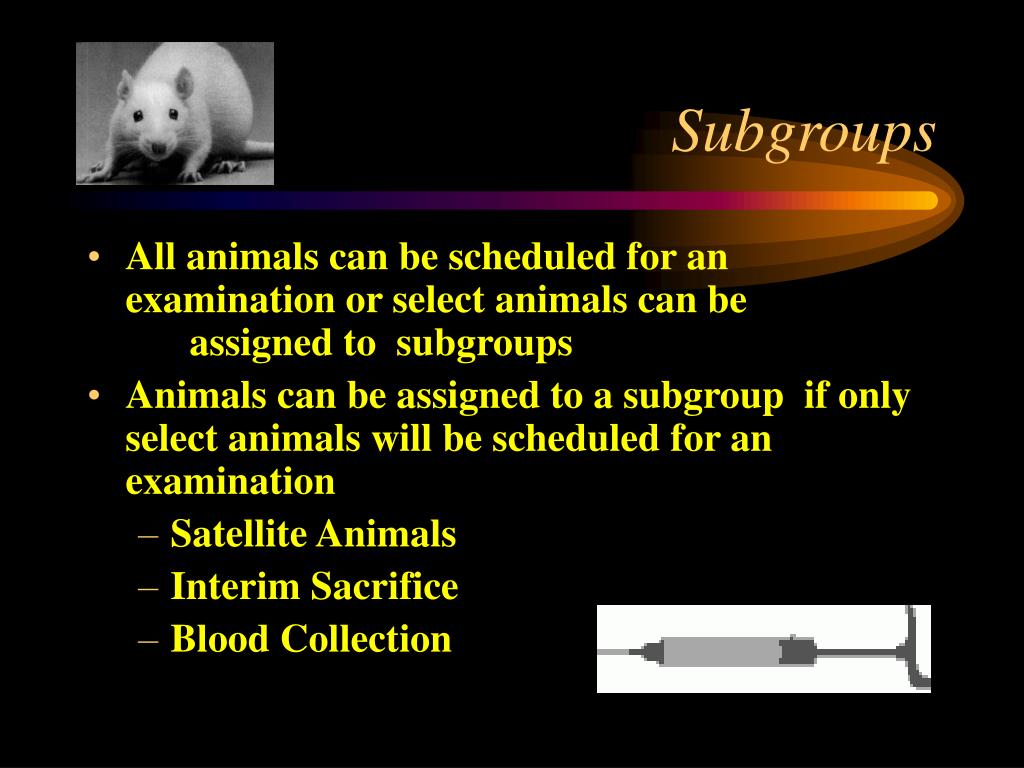 Subgroups

• All animals can be scheduled for an examination or select animals can be assigned to subgroups
• Animals can be assigned to a subgroup if only select animals will be scheduled for an examination
– Satellite Animals
– Interim Sacrifice
– Blood Collection